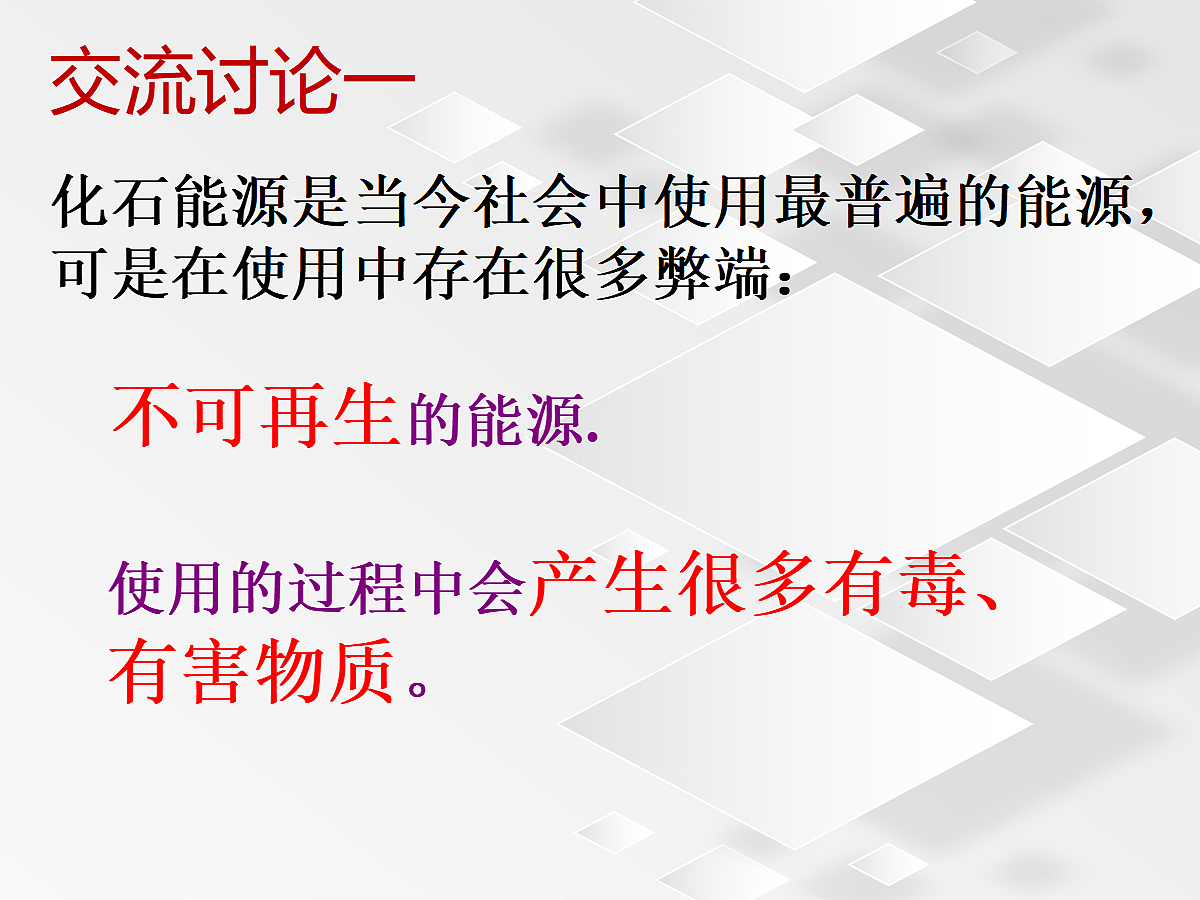 交流讨论一

化石能源是当今社会中使用最普遍的能源，可是在使用中存在很多弊端：

不可再生的能源.

使用的过程中会产生很多有毒、有害物质。